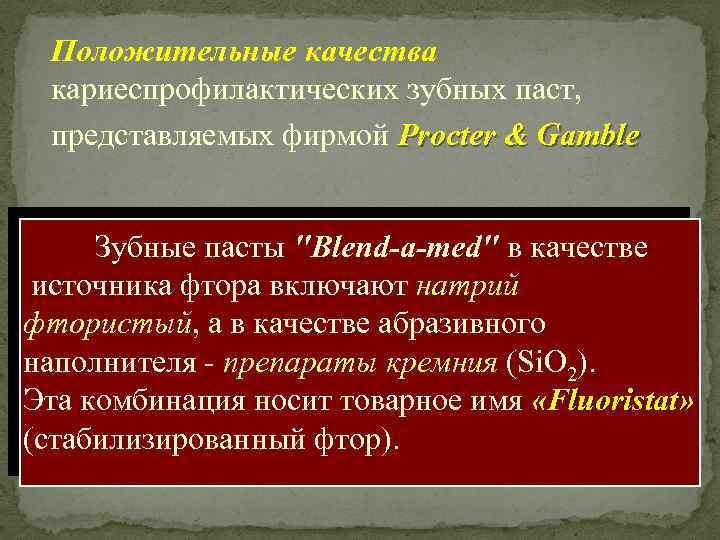 Положительные качества кариеспрофилактических зубных паст, представляемых фирмой Procter & Gamble

Зубные пасты "Blend-a-med" в качестве источника фтора включают натрий фтористый, а в качестве абразивного наполнителя - препараты кремния ($SiO_2$). Эта комбинация носит товарное имя «Fluoristat» (стабилизированный фтор).